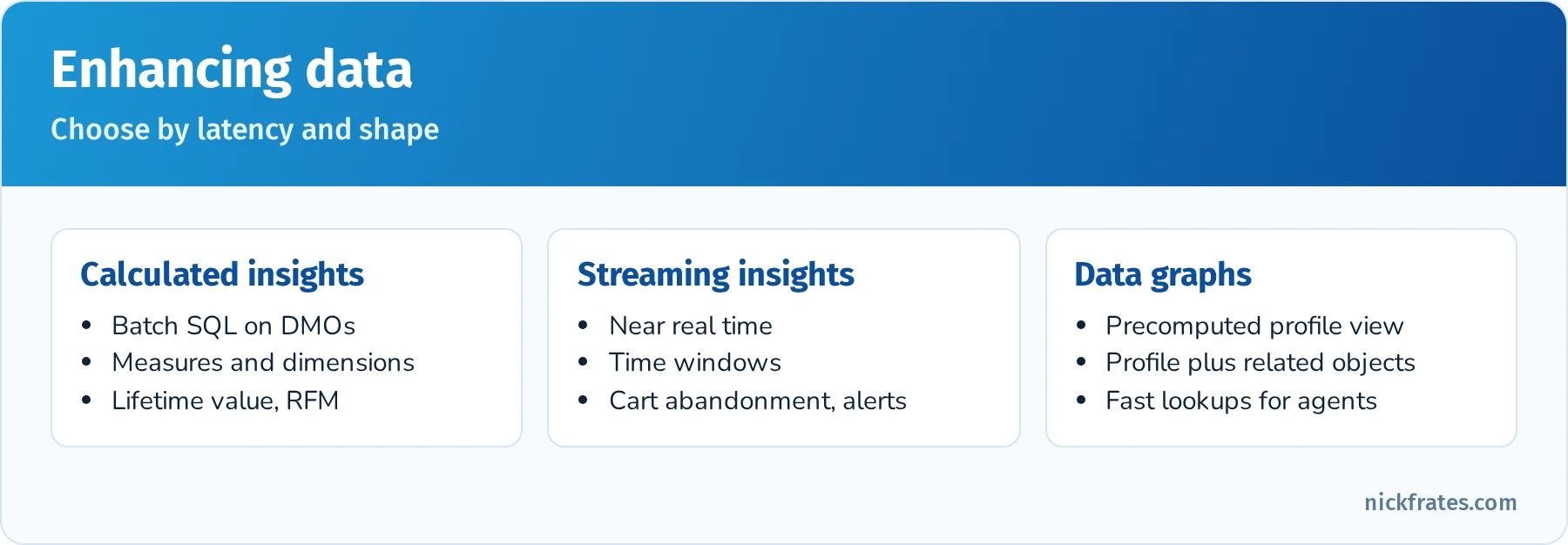 Enhancing data

Choose by latency and shape

Calculated insights

• Batch SQL on DMOs
• Measures and dimensions
• Lifetime value, RFM

Streaming insights

• Near real time
• Time windows
• Cart abandonment, alerts

Data graphs

• Precomputed profile view
• Profile plus related objects
• Fast lookups for agents

nickfrates.com